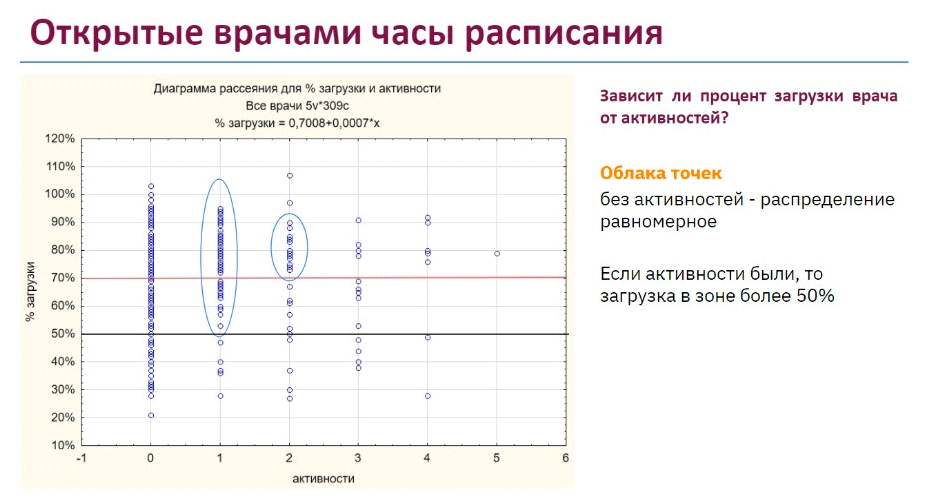 Открытые врачами часы расписания

Диаграмма рассеяния для % загрузки и активности
Все врачи 5v*309c
% загрузки = 0,7008+0,0007*x

120%
110%
100%
90%
80%
70%
60%
50%
40%
30%
20%
10%

% загрузки

-1
0
1
2
3
4
5
6

активности

Зависит ли процент загрузки врача от активностей?

Облака точек
без активностей - распределение равномерное

Если активности были, то загрузка в зоне более 50%